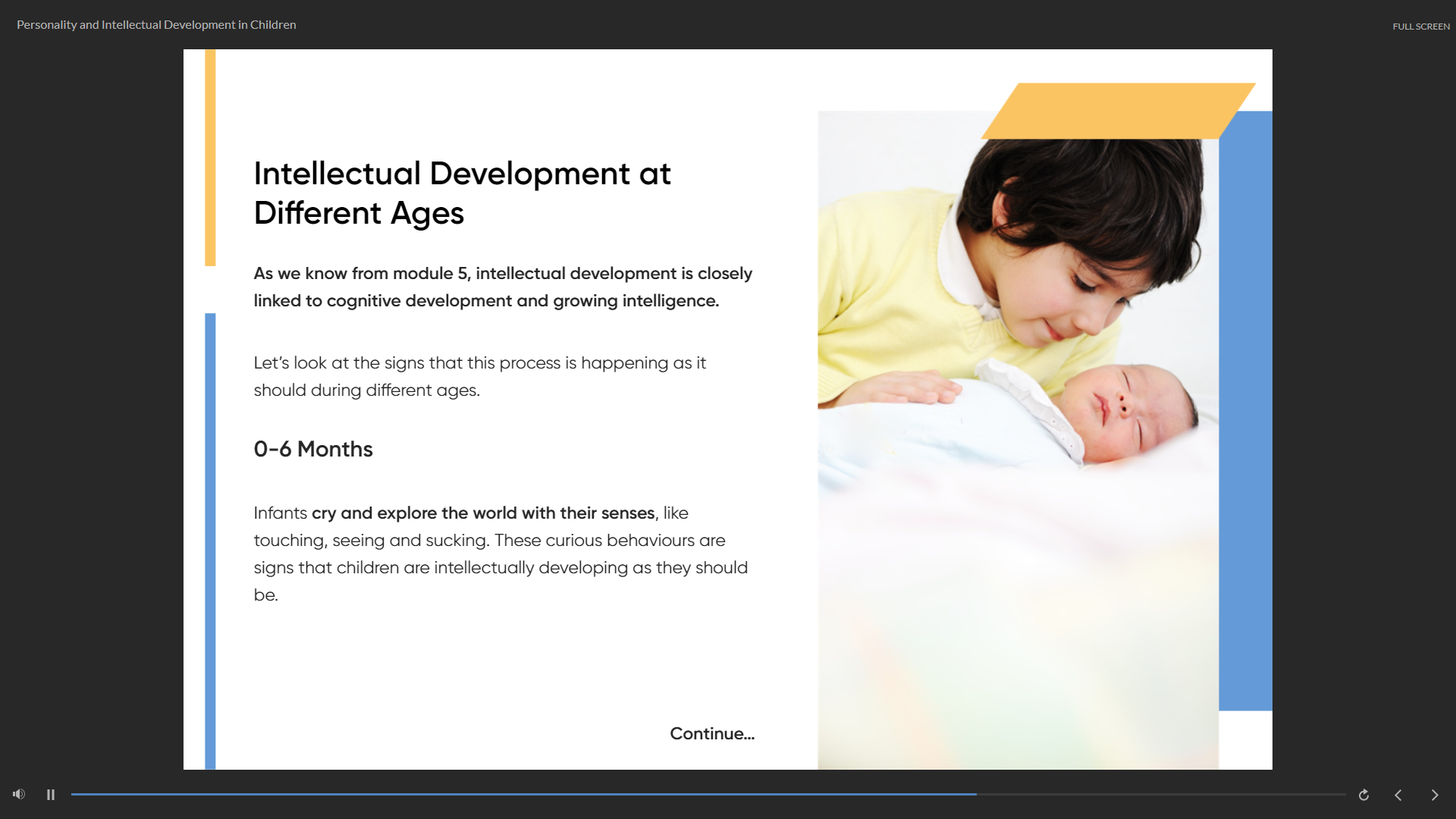 Personality and Intellectual Development in Children

FULL SCREEN

Intellectual Development at Different Ages

As we know from module 5, intellectual development is closely linked to cognitive development and growing intelligence.

Let's look at the signs that this process is happening as it should during different ages.

0-6 Months

Infants cry and explore the world with their senses, like touching, seeing and sucking. These curious behaviours are signs that children are intellectually developing as they should be.

Continue...